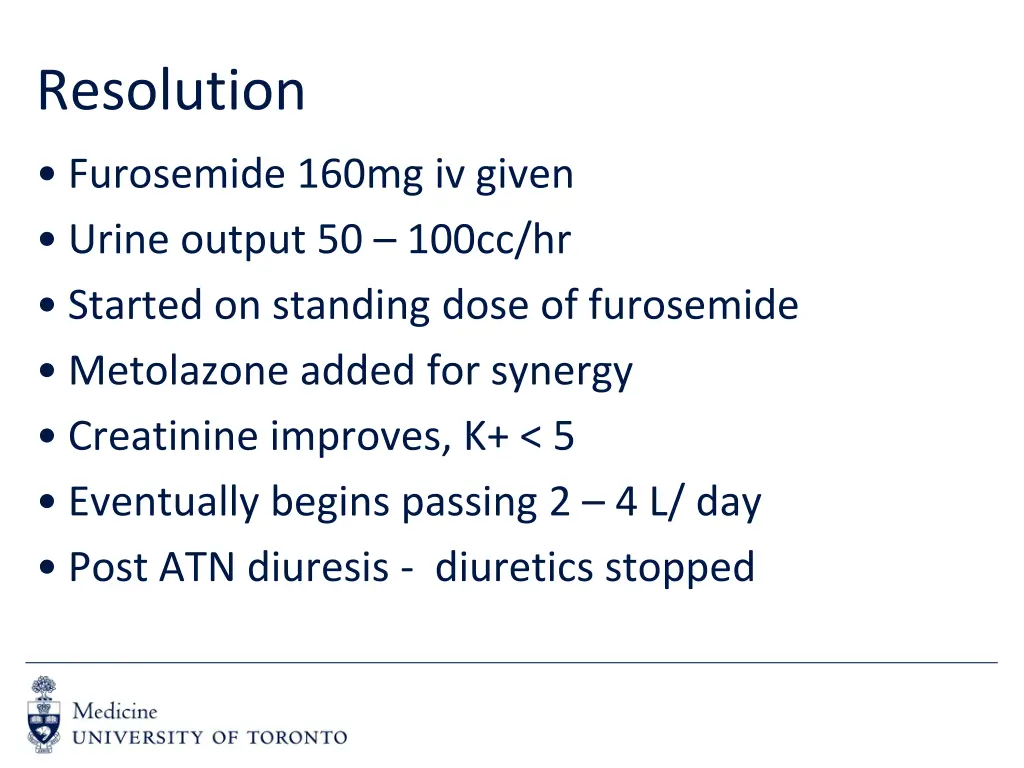 Resolution

• Furosemide 160mg iv given
• Urine output 50 – 100cc/hr
• Started on standing dose of furosemide
• Metolazone added for synergy
• Creatinine improves, K+ < 5
• Eventually begins passing 2 – 4 L/ day
• Post ATN diuresis - diuretics stopped

Medicine
UNIVERSITY OF TORONTO